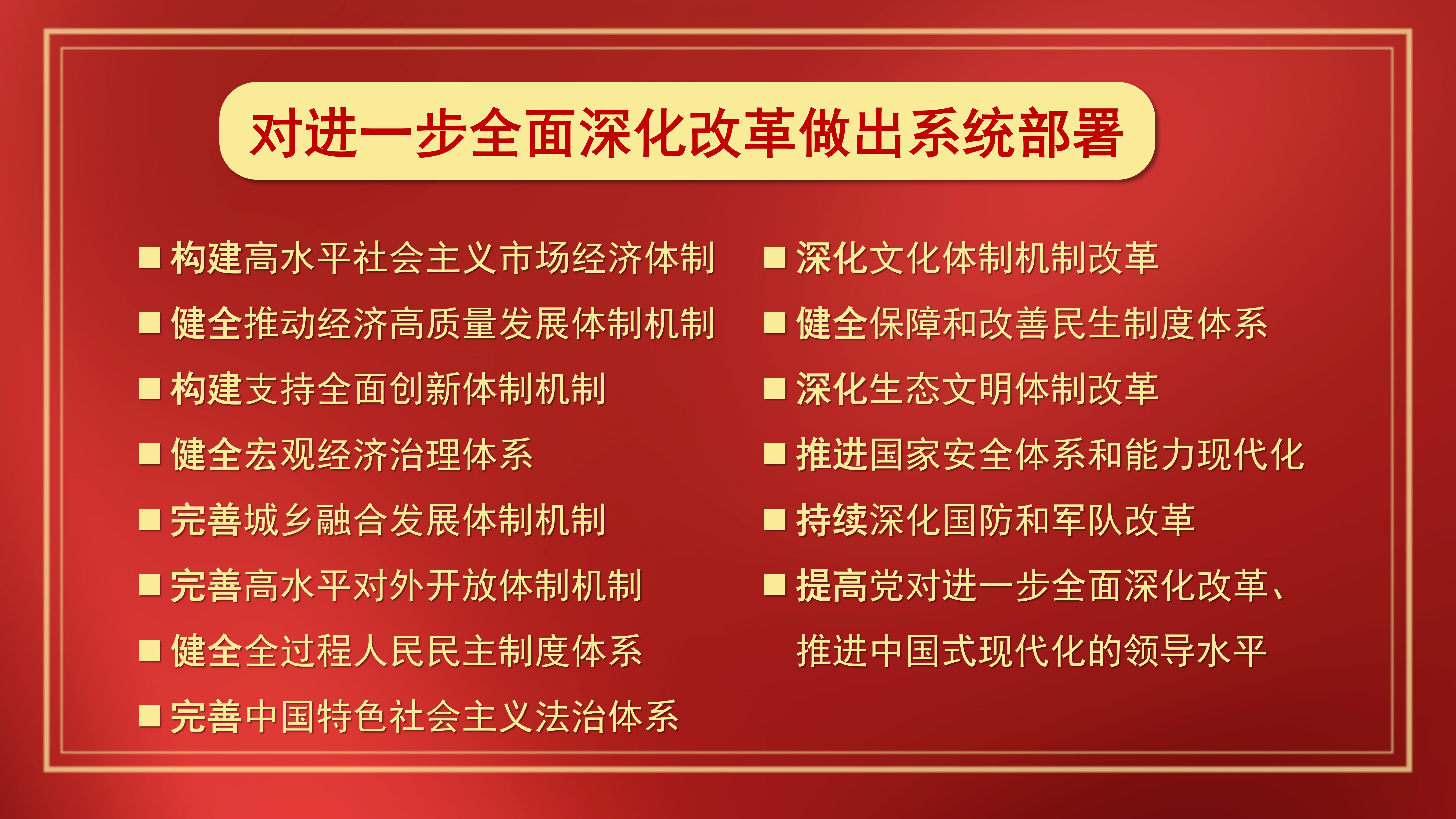 对进一步全面深化改革做出系统部署

■ 构建高水平社会主义市场经济体制
■ 健全推动经济高质量发展体制机制
■ 构建支持全面创新体制机制
■ 健全宏观经济治理体系
■ 完善城乡融合发展体制机制
■ 完善高水平对外开放体制机制
■ 健全全过程人民民主制度体系
■ 完善中国特色社会主义法治体系

■ 深化文化体制机制改革
■ 健全保障和改善民生制度体系
■ 深化生态文明体制改革
■ 推进国家安全体系和能力现代化
■ 持续深化国防和军队改革
■ 提高党对进一步全面深化改革、推进中国式现代化的领导水平